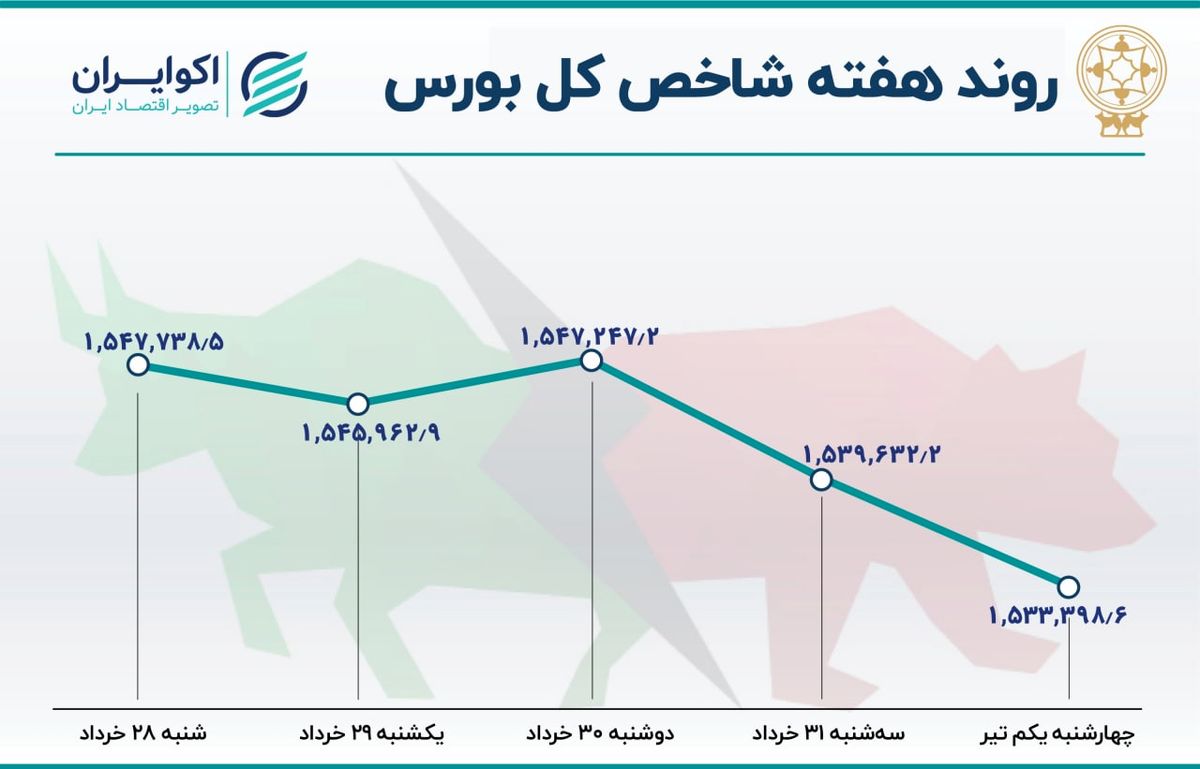 روند هفته شاخص کل بورس

اکوایران
تصویر اقتصاد ایران

۱,۵۴۷,۷۳۸/۵
۱,۵۴۵,۹۶۲/۹
۱,۵۴۷,۲۴۷/۲
۱,۵۳۹,۶۳۲/۲
۱,۵۳۳,۳۹۸/۶

شنبه ۲۸ خرداد
یکشنبه ۲۹ خرداد
دوشنبه ۳۰ خرداد
سه‌شنبه ۳۱ خرداد
چهارشنبه یکم تیر